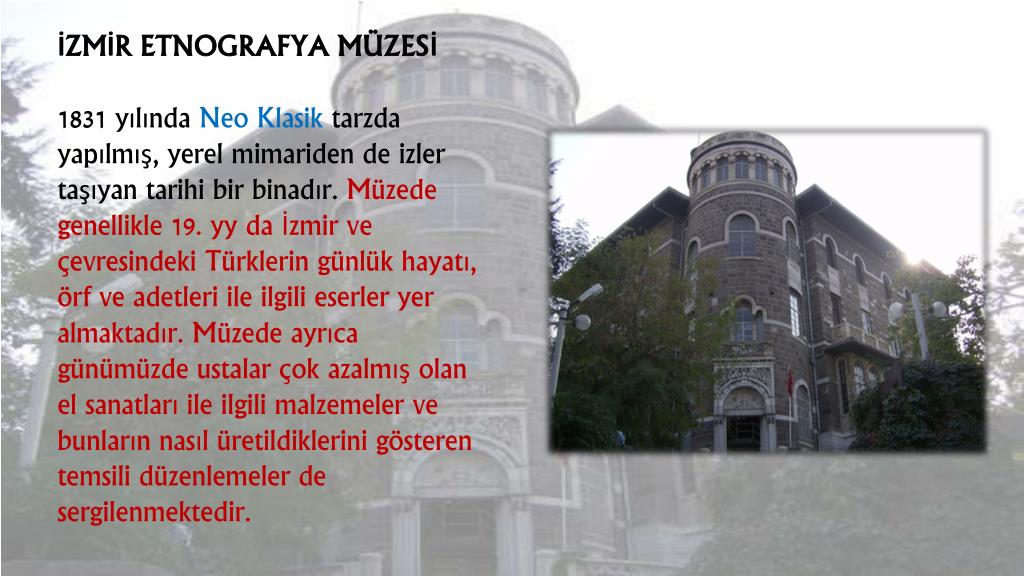 İZMİR ETNOGRAFYA MÜZESİ

1831 yılında Neo Klasik tarzda yapılmış, yerel mimariden de izler taşıyan tarihi bir binadır. Müzede genellikle 19. yy da İzmir ve çevresindeki Türklerin günlük hayatı, örf ve adetleri ile ilgili eserler yer almaktadır. Müzede ayrıca günümüzde ustalar çok azalmış olan el sanatları ile ilgili malzemeler ve bunların nasıl üretildiklerini gösteren temsili düzenlemeler de sergilenmektedir.